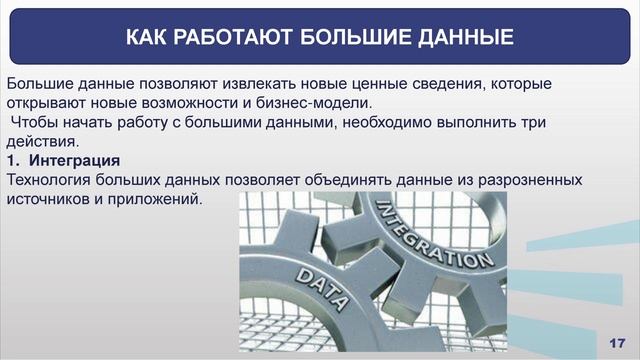 КАК РАБОТАЮТ БОЛЬШИЕ ДАННЫЕ

Большие данные позволяют извлекать новые ценные сведения, которые открывают новые возможности и бизнес-модели.

Чтобы начать работу с большими данными, необходимо выполнить три действия.

1. Интеграция

Технология больших данных позволяет объединять данные из разрозненных источников и приложений.

INTEGRATION

DATA

17